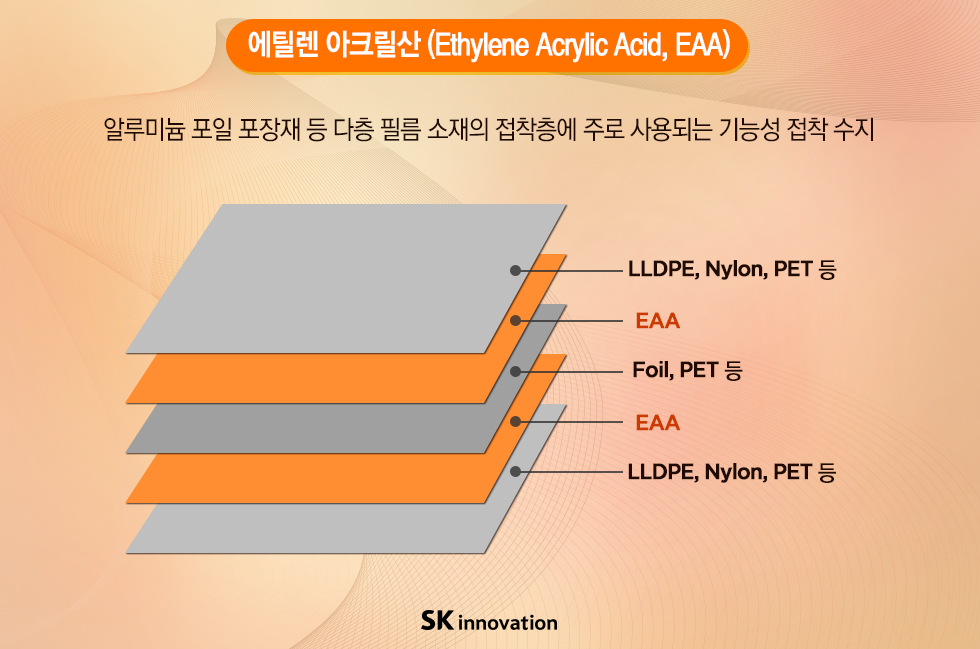 에틸렌 아크릴산 (Ethylene Acrylic Acid, EAA)

알루미늄 포일 포장재 등 다층 필름 소재의 접착층에 주로 사용되는 기능성 접착 수지

LLDPE, Nylon, PET 등

EAA

Foil, PET 등

EAA

LLDPE, Nylon, PET 등

SK innovation